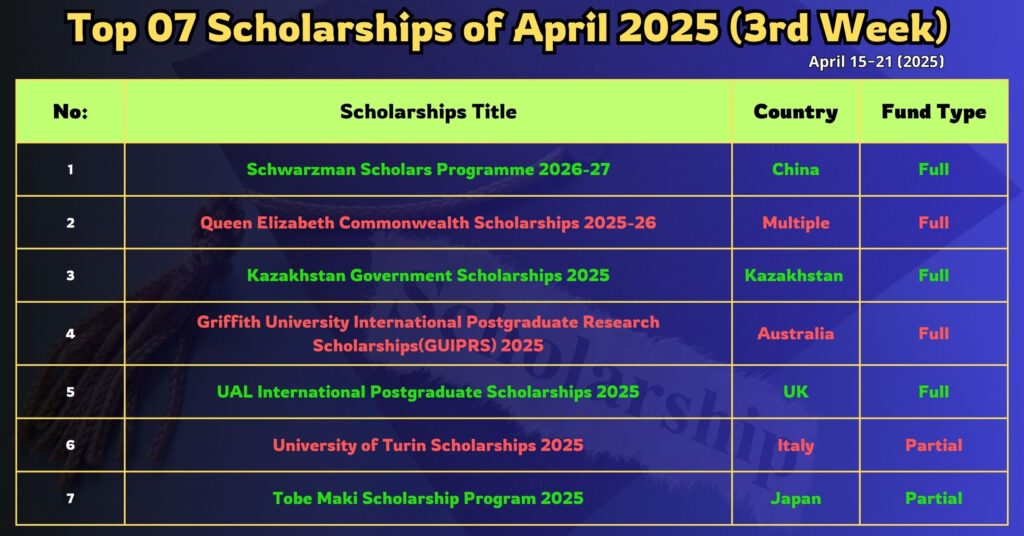 Top 07 Scholarships of April 2025 (3rd Week)

April 15-21 (2025)

| No: | Scholarships Title | Country | Fund Type |
|---|---|---|---|
| 1 | Schwarzman Scholars Programme 2026-27 | China | Full |
| 2 | Queen Elizabeth Commonwealth Scholarships 2025-26 | Multiple | Full |
| 3 | Kazakhstan Government Scholarships 2025 | Kazakhstan | Full |
| 4 | Griffith University International Postgraduate Research Scholarships(GUIPRS) 2025 | Australia | Full |
| 5 | UAL International Postgraduate Scholarships 2025 | UK | Full |
| 6 | University of Turin Scholarships 2025 | Italy | Partial |
| 7 | Tobe Maki Scholarship Program 2025 | Japan | Partial |

Scholarship